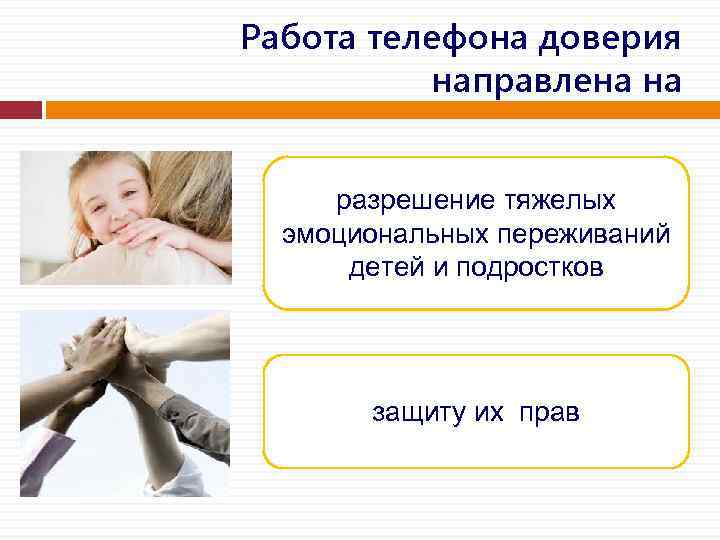 Работа телефона доверия направлена на

разрешение тяжелых эмоциональных переживаний детей и подростков

защиту их прав